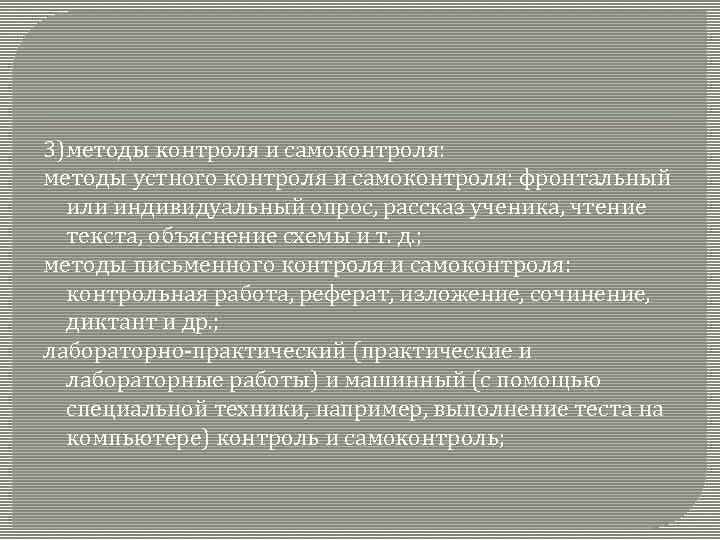 3)методы контроля и самоконтроля:

методы устного контроля и самоконтроля: фронтальный или индивидуальный опрос, рассказ ученика, чтение текста, объяснение схемы и т. д.;

методы письменного контроля и самоконтроля: контрольная работа, реферат, изложение, сочинение, диктант и др.;

лабораторно-практический (практические и лабораторные работы) и машинный (с помощью специальной техники, например, выполнение теста на компьютере) контроль и самоконтроль;